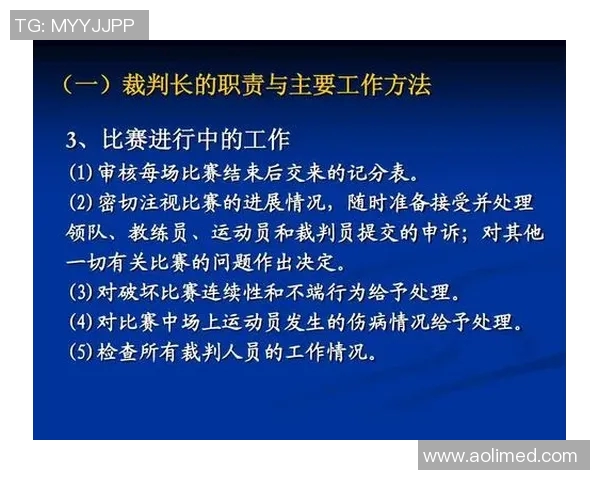 TG: MYYJJPP

（一）裁判长的职责与主要工作方法

3、比赛进行中的工作

(1) 审核每场比赛结束后交来的记分表。

(2) 密切注视比赛的进展情况，随时准备接受并处理领队、教练员、运动员和裁判员提交的申诉；对其他一切有关比赛的问题作出决定。

(3) 对破坏比赛连续性和不端行为给予处理。

(4) 对比赛中场上运动员发生的伤病情况给予处理。

(5) 检查所有裁判人员的工作情况。

www.aolimed.com